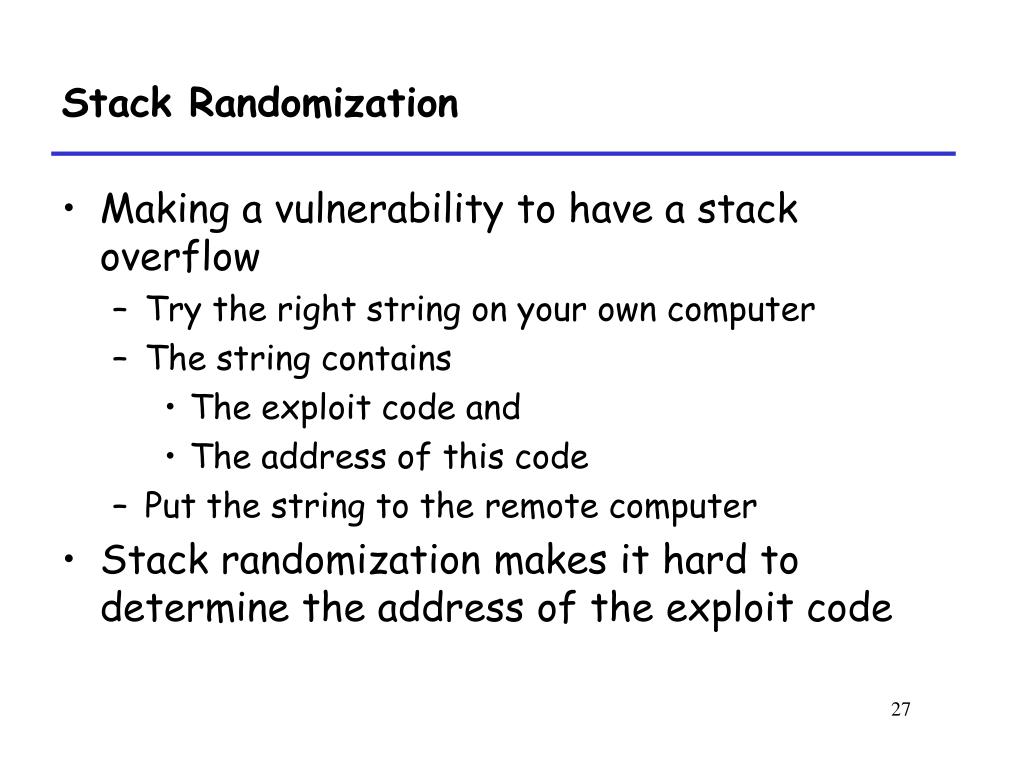 Stack Randomization

• Making a vulnerability to have a stack overflow
– Try the right string on your own computer
– The string contains
• The exploit code and
• The address of this code
– Put the string to the remote computer
• Stack randomization makes it hard to determine the address of the exploit code

27